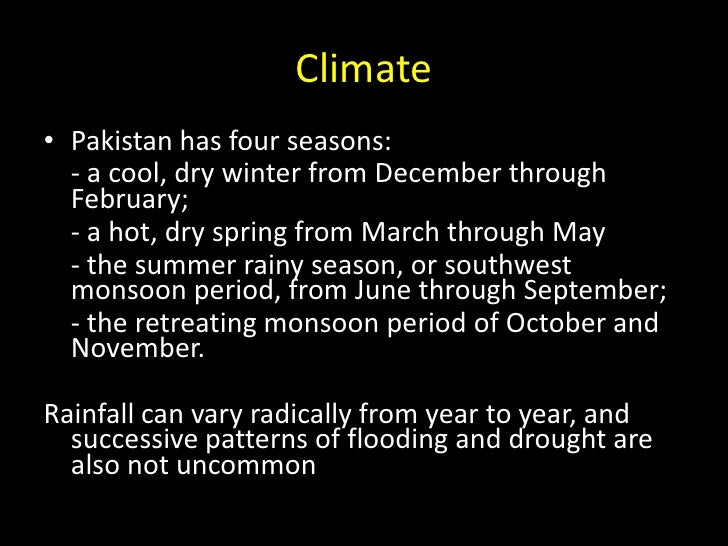 Climate

• Pakistan has four seasons:

- a cool, dry winter from December through February;

- a hot, dry spring from March through May

- the summer rainy season, or southwest monsoon period, from June through September;

- the retreating monsoon period of October and November.

Rainfall can vary radically from year to year, and successive patterns of flooding and drought are also not uncommon